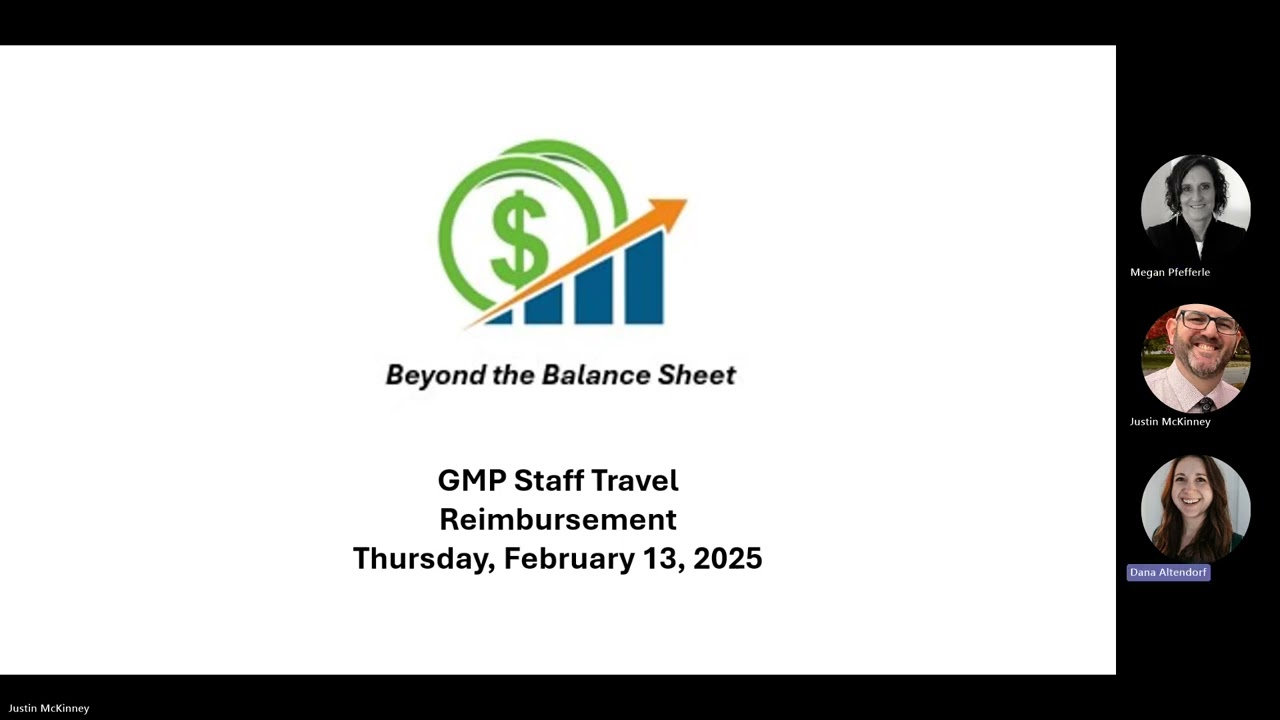 $

Beyond the Balance Sheet

GMP Staff Travel Reimbursement
Thursday, February 13, 2025

Megan Pfefferle

Justin McKinney

Dana Altendorf

Justin McKinney